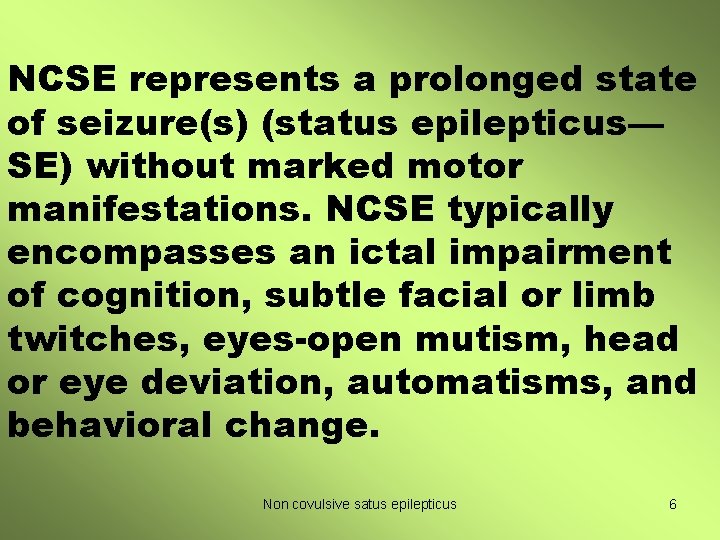 NCSE represents a prolonged state of seizure(s) (status epilepticus—SE) without marked motor manifestations. NCSE typically encompasses an ictal impairment of cognition, subtle facial or limb twitches, eyes-open mutism, head or eye deviation, automatisms, and behavioral change.

Non covulsive satus epilepticus

6